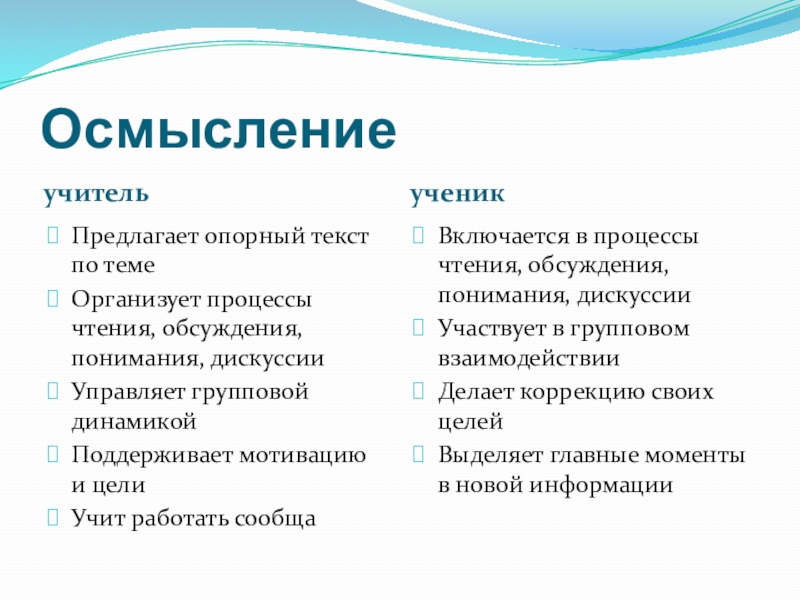 Осмысление

учитель

Предлагает опорный текст по теме

Организует процессы чтения, обсуждения, понимания, дискуссии

Управляет групповой динамикой

Поддерживает мотивацию и цели

Учит работать сообща

ученик

Включается в процессы чтения, обсуждения, понимания, дискуссии

Участвует в групповом взаимодействии

Делает коррекцию своих целей

Выделяет главные моменты в новой информации